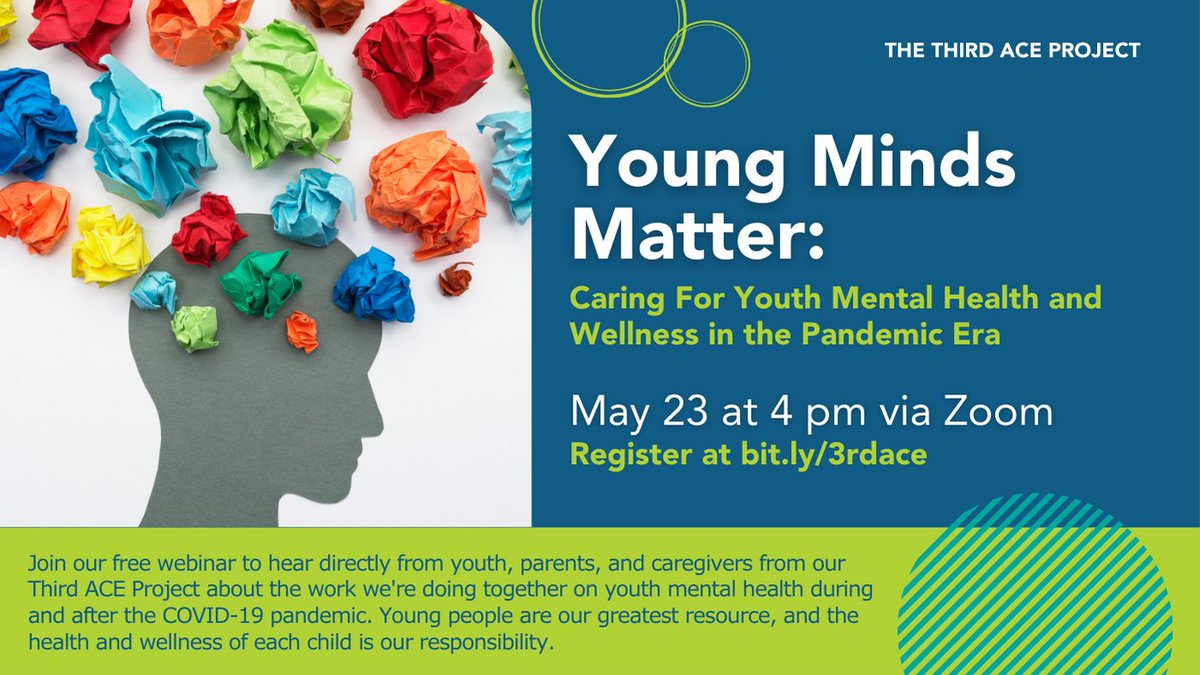 THE THIRD ACE PROJECT

Young Minds Matter:

Caring For Youth Mental Health and Wellness in the Pandemic Era

May 23 at 4 pm via Zoom
Register at bit.ly/3rdace

Join our free webinar to hear directly from youth, parents, and caregivers from our Third ACE Project about the work we're doing together on youth mental health during and after the COVID-19 pandemic. Young people are our greatest resource, and the health and wellness of each child is our responsibility.